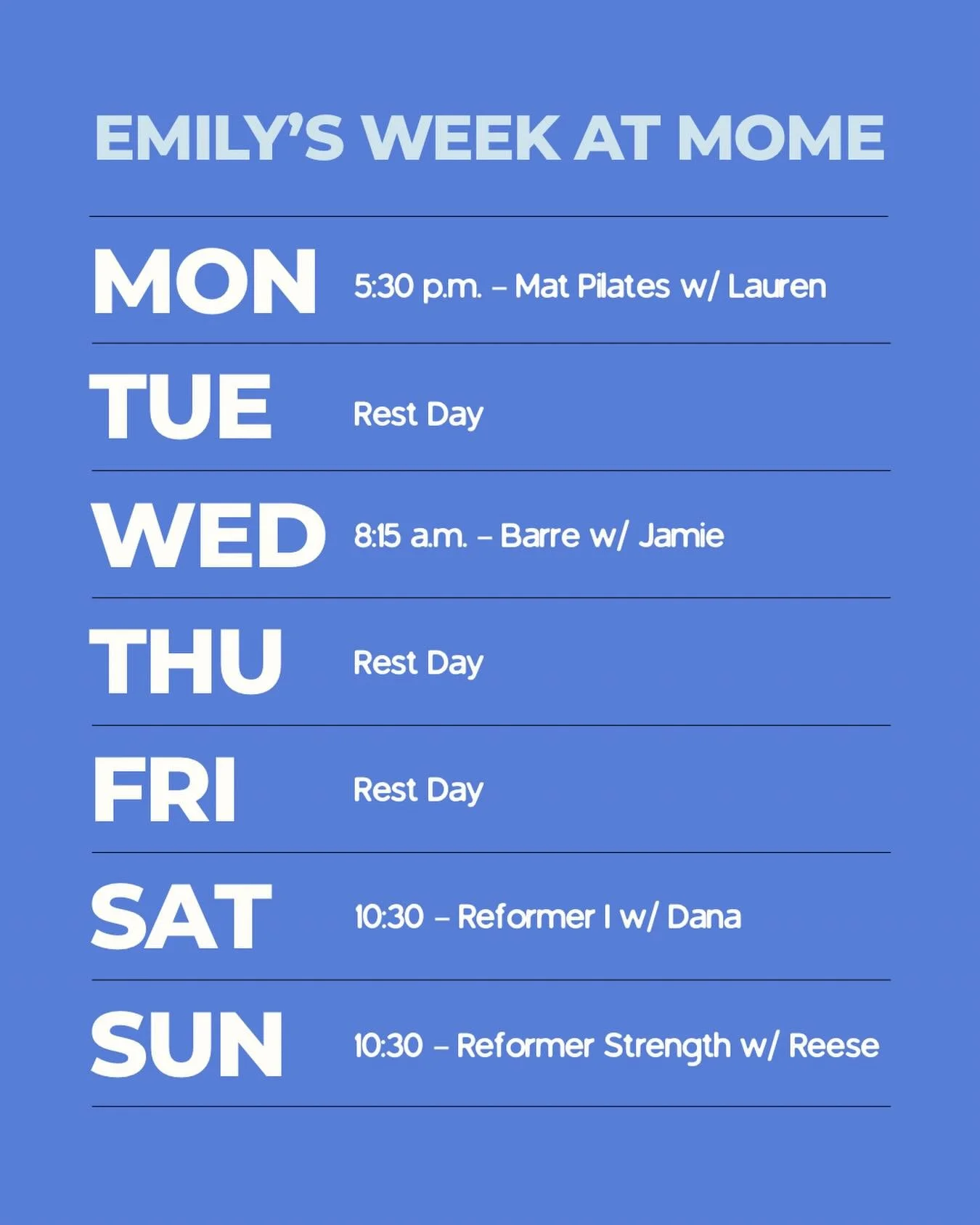 EMILY'S WEEK AT MOME

MON 5:30 p.m. – Mat Pilates w/ Lauren

TUE Rest Day

WED 8:15 a.m. – Barre w/ Jamie

THU Rest Day

FRI Rest Day

SAT 10:30 – Reformer I w/ Dana

SUN 10:30 – Reformer Strength w/ Reese